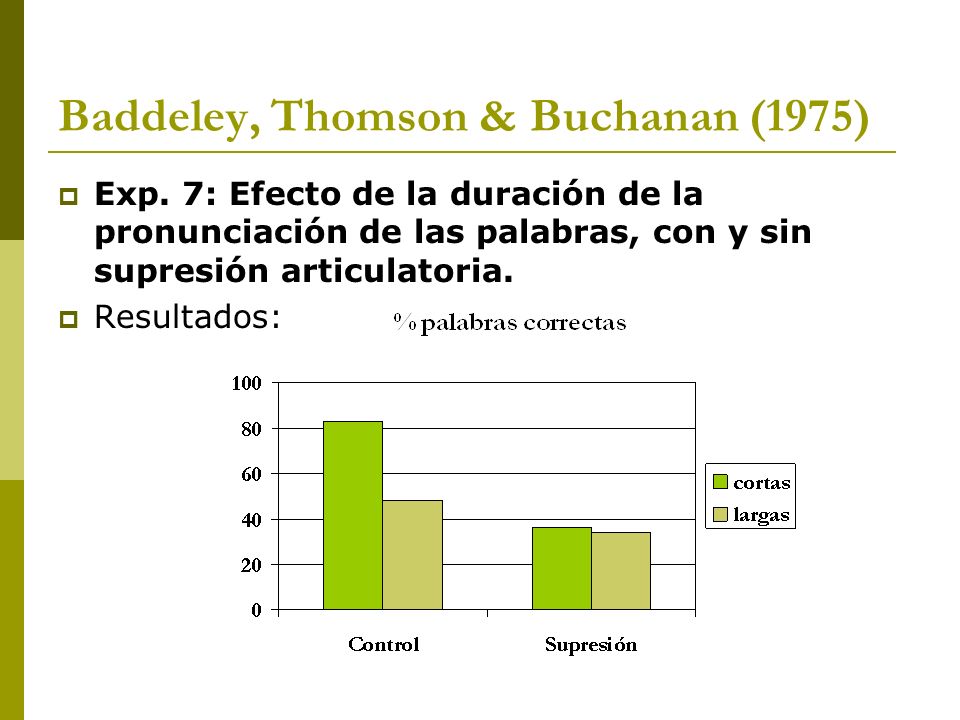 Baddeley, Thomson & Buchanan (1975)

Exp. 7: Efecto de la duración de la pronunciación de las palabras, con y sin supresión articulatoria.

Resultados:

% palabras correctas

100
80
60
40
20
0

Control
Supresión

cortas
largas